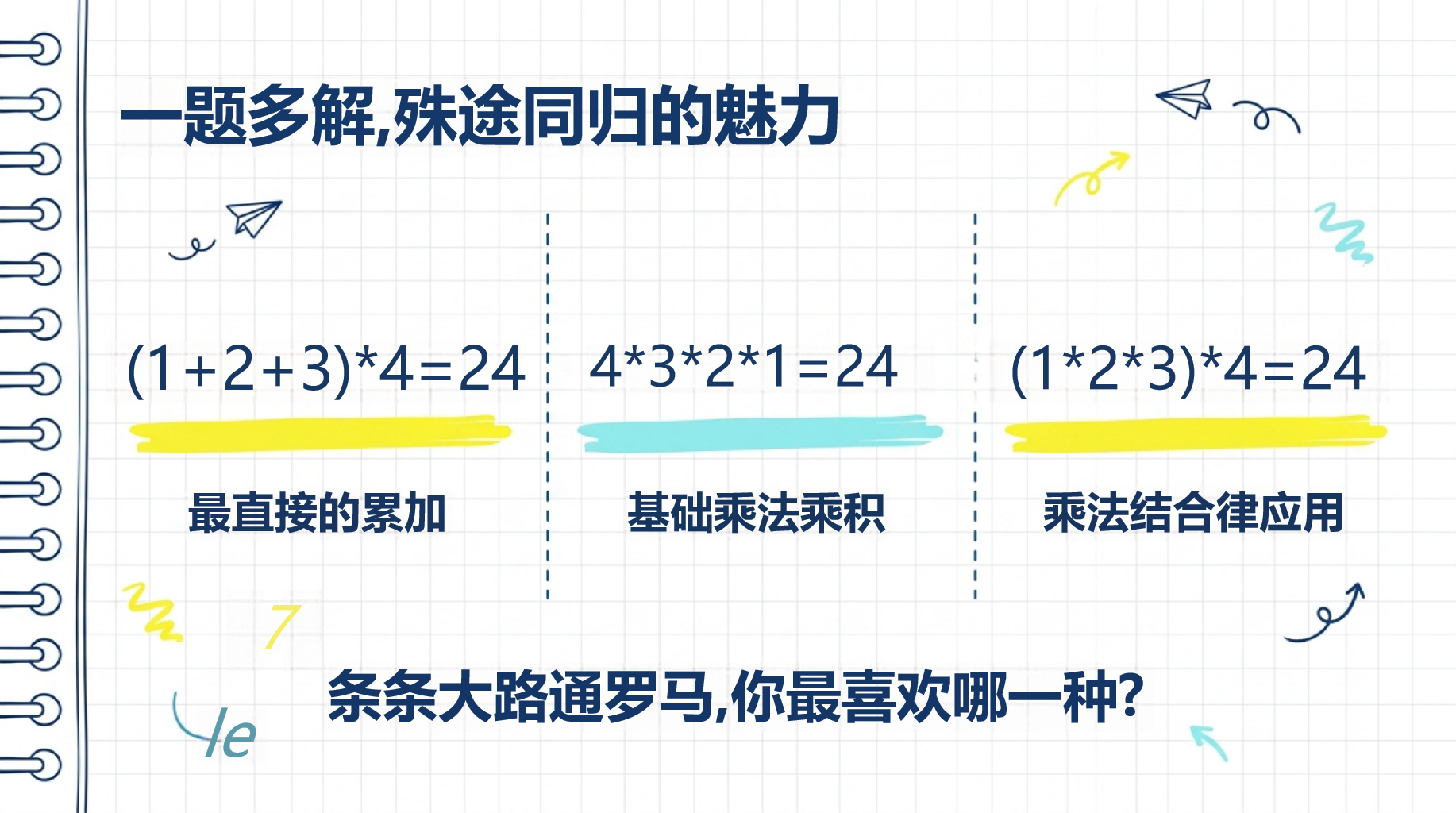 一题多解,殊途同归的魅力

$(1+2+3)*4=24$

最直接的累加

$4*3*2*1=24$

基础乘法乘积

$(1*2*3)*4=24$

乘法结合律应用

7

le

条条大路通罗马,你最喜欢哪一种?